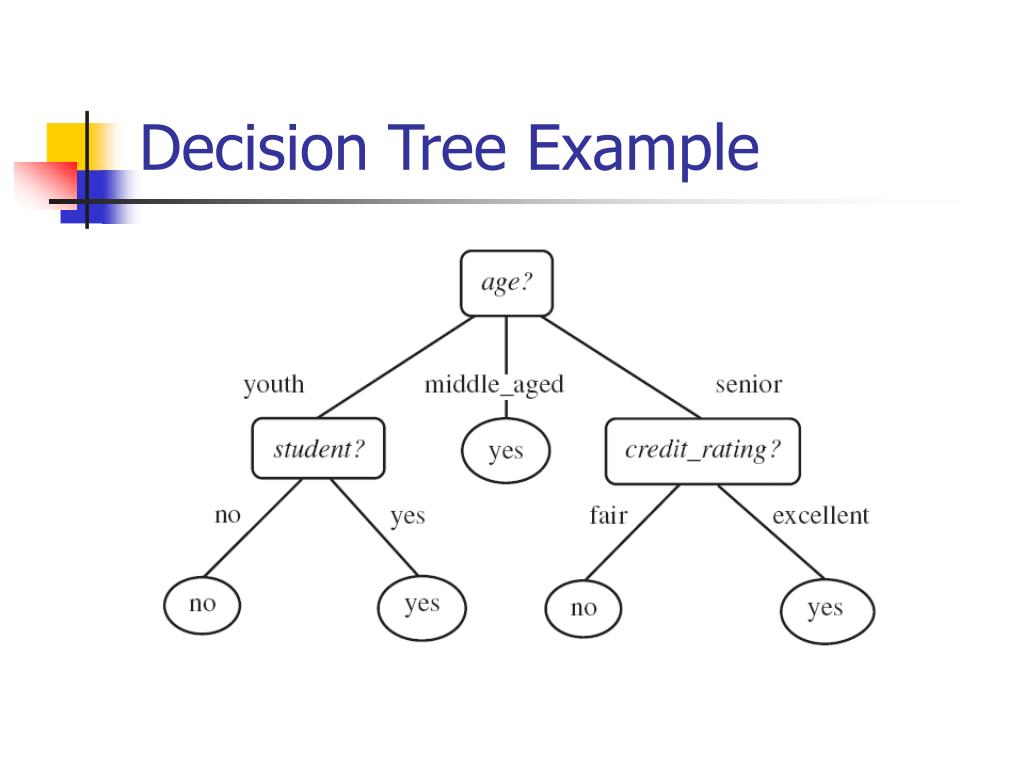 Decision Tree Example

age?

youth

middle_aged

senior

student?

yes

credit_rating?

no

yes

fair

excellent

no

yes

no

yes